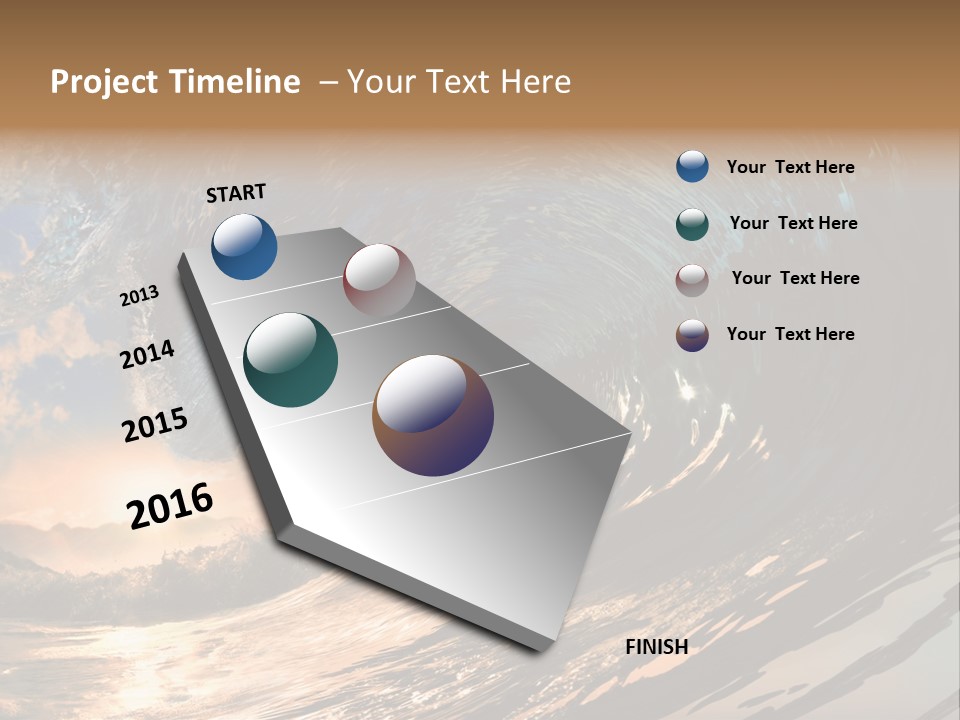 Project Timeline – Your Text Here

START

2013

2014

2015

2016

FINISH

Your Text Here

Your Text Here

Your Text Here

Your Text Here